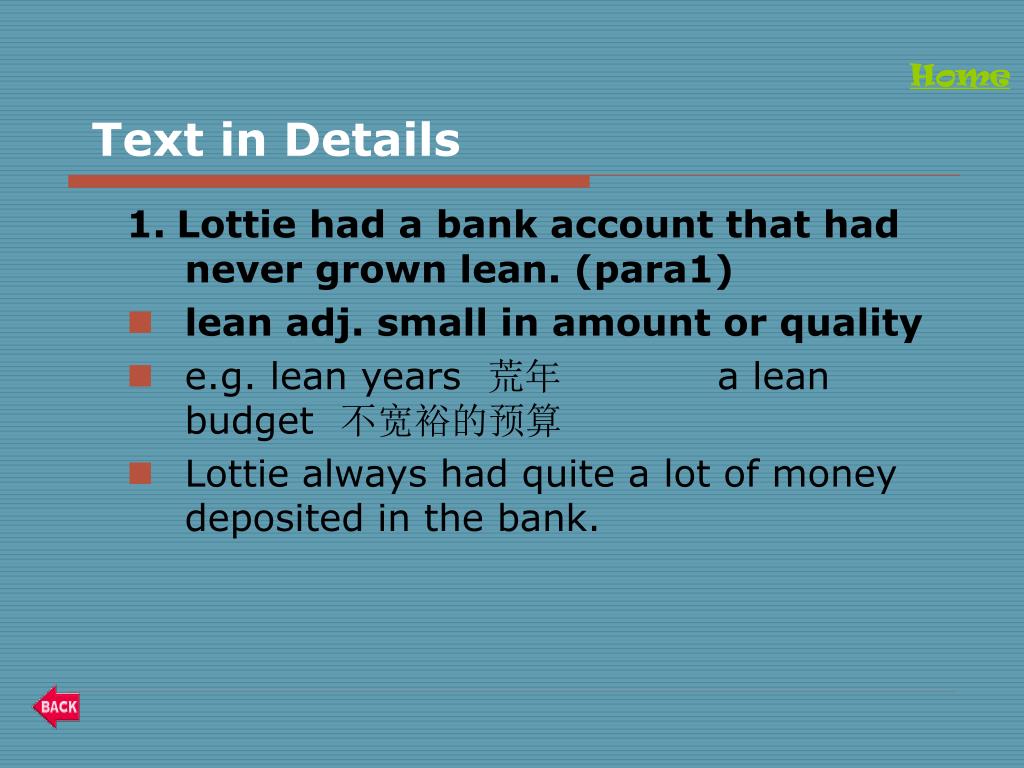 Home

Text in Details

1. Lottie had a bank account that had never grown lean. (para1)

lean adj. small in amount or quality

e.g. lean years 荒年 a lean budget 不宽裕的预算

Lottie always had quite a lot of money deposited in the bank.

BACK